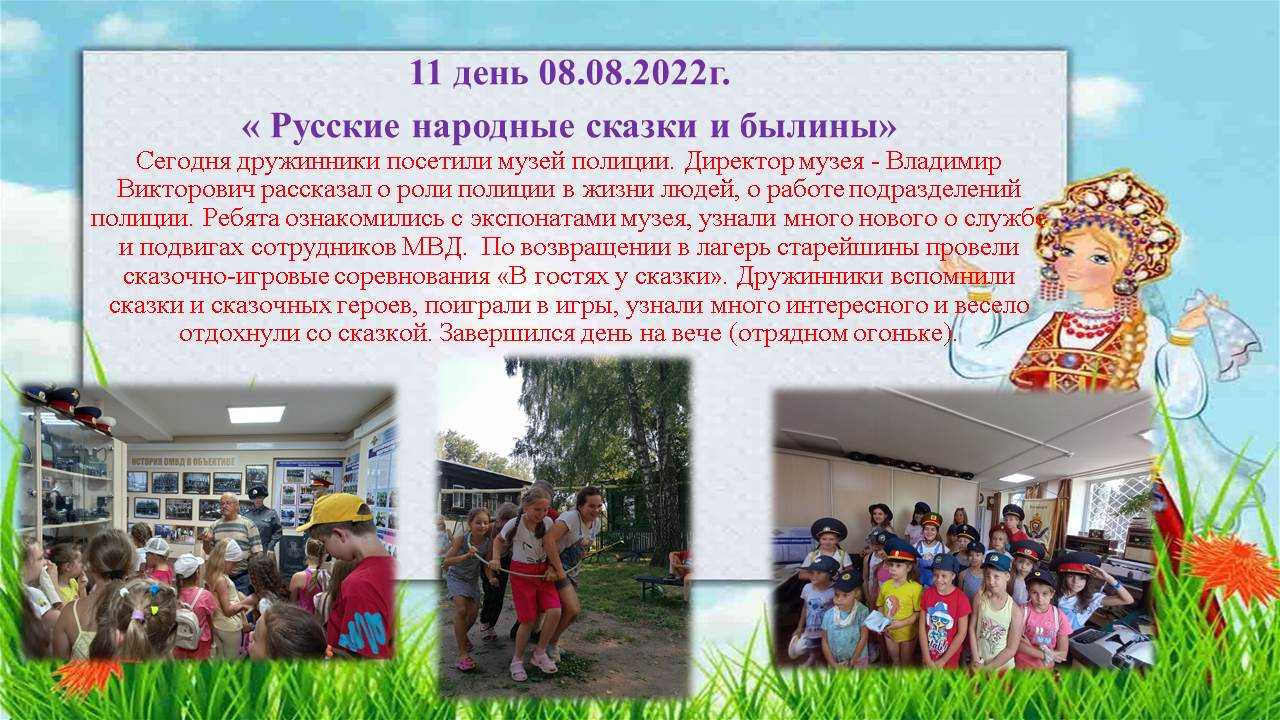 11 день 08.08.2022г.

« Русские народные сказки и былины»

Сегодня дружинники посетили музей полиции. Директор музея - Владимир Викторович рассказал о роли полиции в жизни людей, о работе подразделений полиции. Ребята ознакомились с экспонатами музея, узнали много нового о службе и подвигах сотрудников МВД. По возвращении в лагерь старейшины провели сказочно-игровые соревнования «В гостях у сказки». Дружинники вспомнили сказки и сказочных героев, поиграли в игры, узнали много интересного и весело отдохнули со сказкой. Завершился день на вече (отрядном огоньке).

ИСТОРИЯ ОМВД В ОБЪЕКТИВЕ